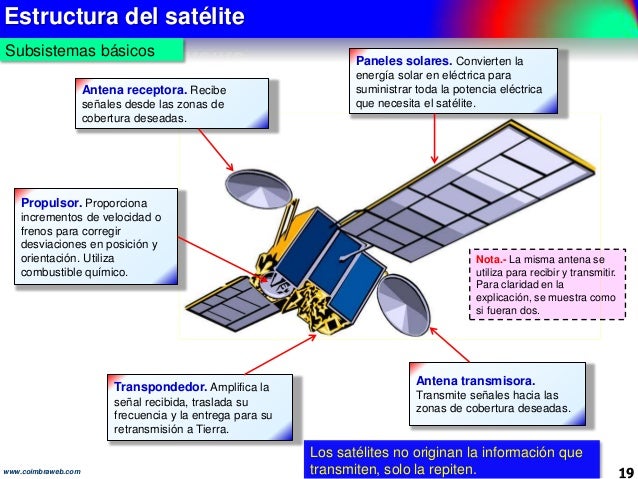 Estructura del satélite

Subsistemas básicos

Antena receptora. Recibe señales desde las zonas de cobertura deseadas.

Paneles solares. Convierten la energía solar en eléctrica para suministrar toda la potencia eléctrica que necesita el satélite.

Propulsor. Proporciona incrementos de velocidad o frenos para corregir desviaciones en posición y orientación. Utiliza combustible químico.

Nota.- La misma antena se utiliza para recibir y transmitir. Para claridad en la explicación, se muestra como si fueran dos.

Transpondedor. Amplifica la señal recibida, traslada su frecuencia y la entrega para su retransmisión a Tierra.

Antena transmisora. Transmite señales hacia las zonas de cobertura deseadas.

Los satélites no originan la información que transmiten, solo la repiten.

www.coimbraweb.com

19